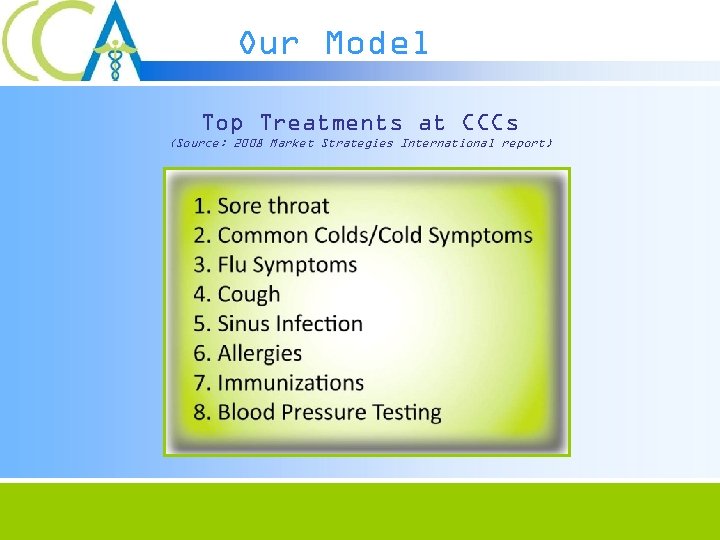 CCA

Our Model

Top Treatments at CCCs
(Source: 2008 Market Strategies International report)

1. Sore throat
2. Common Colds/Cold Symptoms
3. Flu Symptoms
4. Cough
5. Sinus Infection
6. Allergies
7. Immunizations
8. Blood Pressure Testing